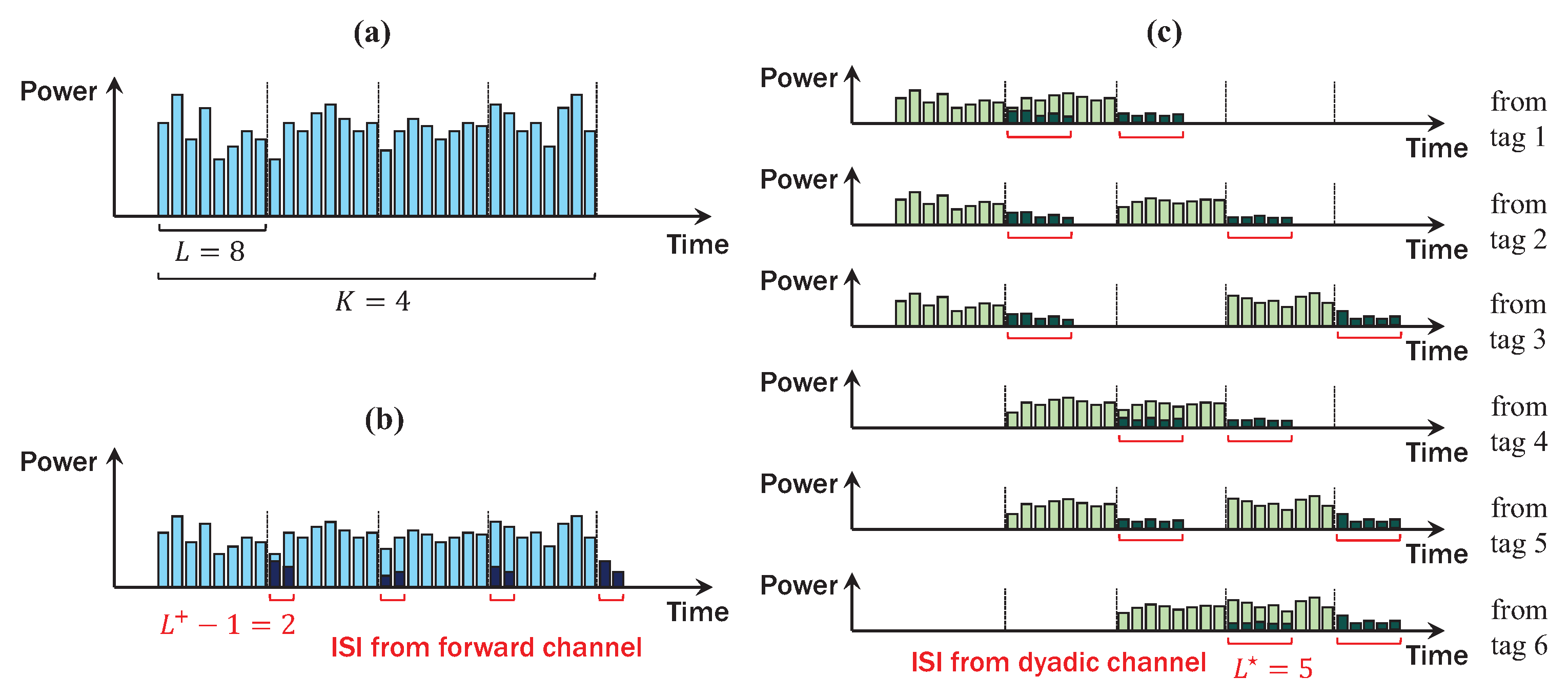 (a)

Power

Time

$L = 8$

$K = 4$

(b)

Power

Time

$L^{+} - 1 = 2$

ISI from forward channel

(c)

Power

Time

from tag 1

Power

Time

from tag 2

Power

Time

from tag 3

Power

Time

from tag 4

Power

Time

from tag 5

Power

Time

from tag 6

ISI from dyadic channel

$L^{\star} = 5$